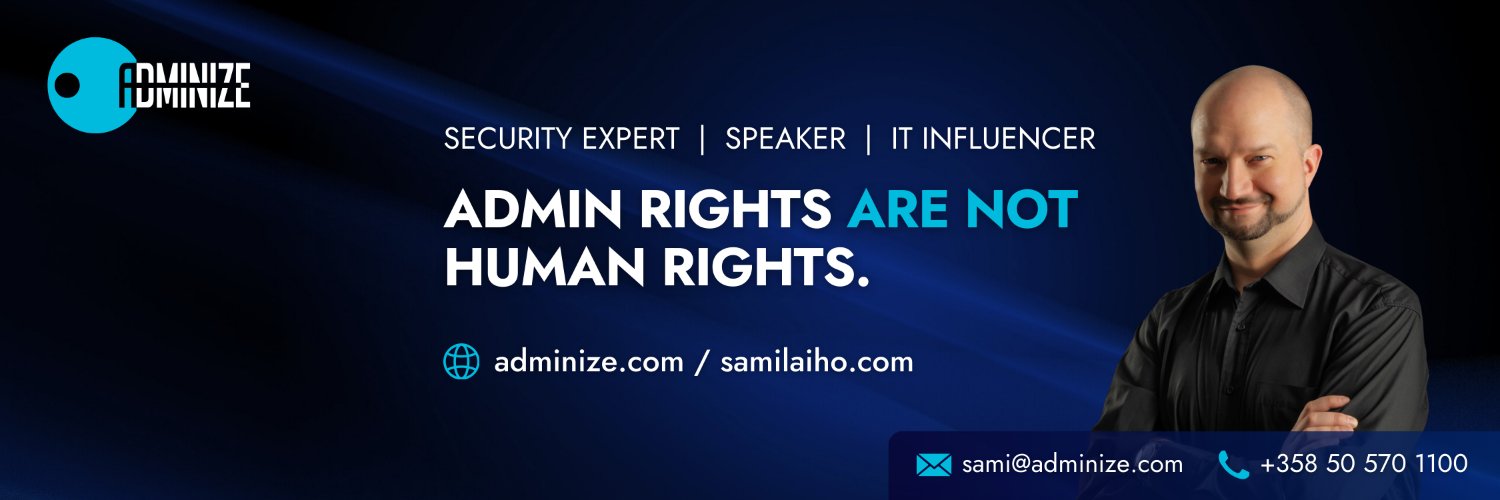 ADMINIZE

SECURITY EXPERT | SPEAKER | IT INFLUENCER

ADMIN RIGHTS ARE NOT HUMAN RIGHTS.

adminize.com / samilaiho.com

sami@adminize.com +358 50 570 1100